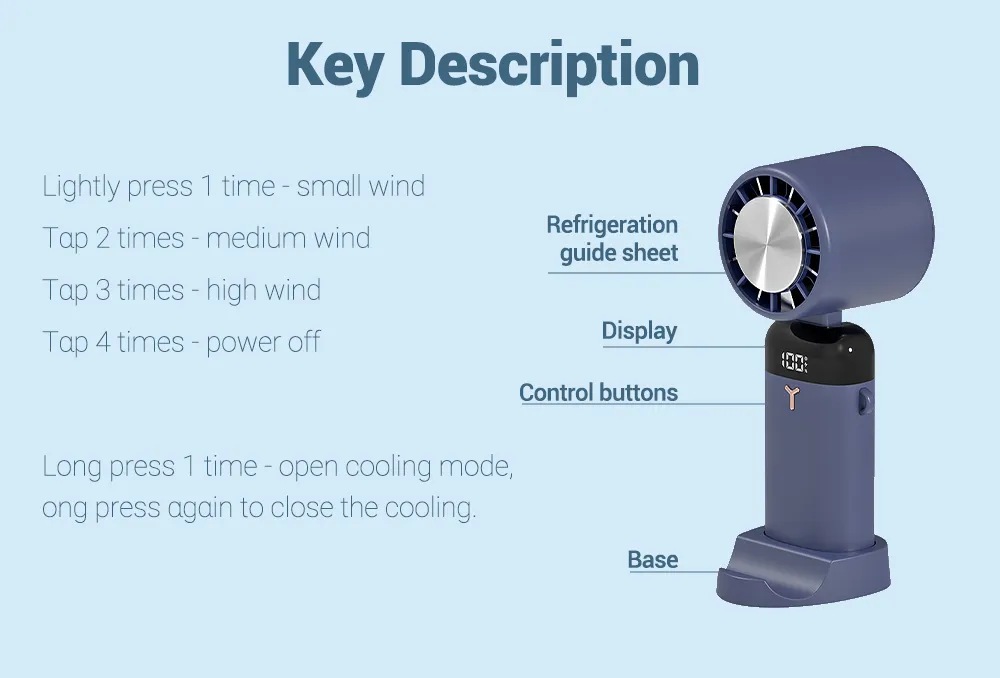 Key Description

Lightly press 1 time - small wind

Tap 2 times - medium wind

Tap 3 times - high wind

Tap 4 times - power off

Long press 1 time - open cooling mode, ong press again to close the cooling.

Refrigeration guide sheet

Display

100

Control buttons

Base